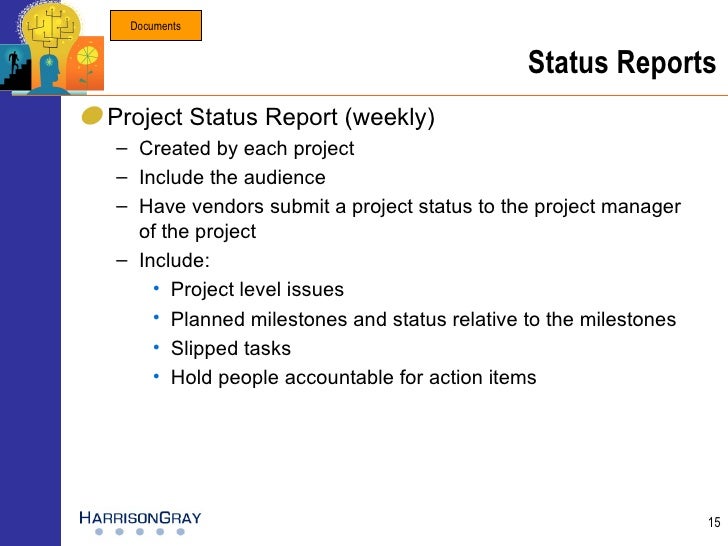 Documents

Status Reports

Project Status Report (weekly)

– Created by each project
– Include the audience
– Have vendors submit a project status to the project manager of the project
– Include:
• Project level issues
• Planned milestones and status relative to the milestones
• Slipped tasks
• Hold people accountable for action items

HARRISONGRAY

15